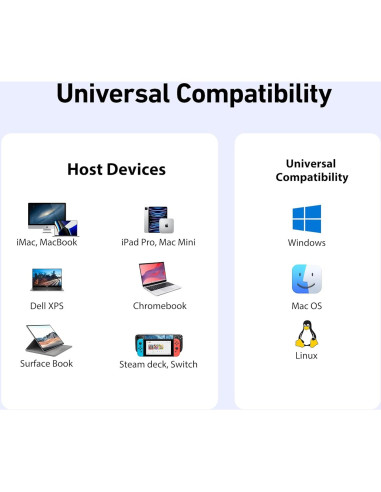 Universal Compatibility

Host Devices

iMac, MacBook

iPad Pro, Mac Mini

Dell XPS

Chromebook

Surface Book

Steam deck, Switch

Universal Compatibility

Windows

Mac OS

Linux